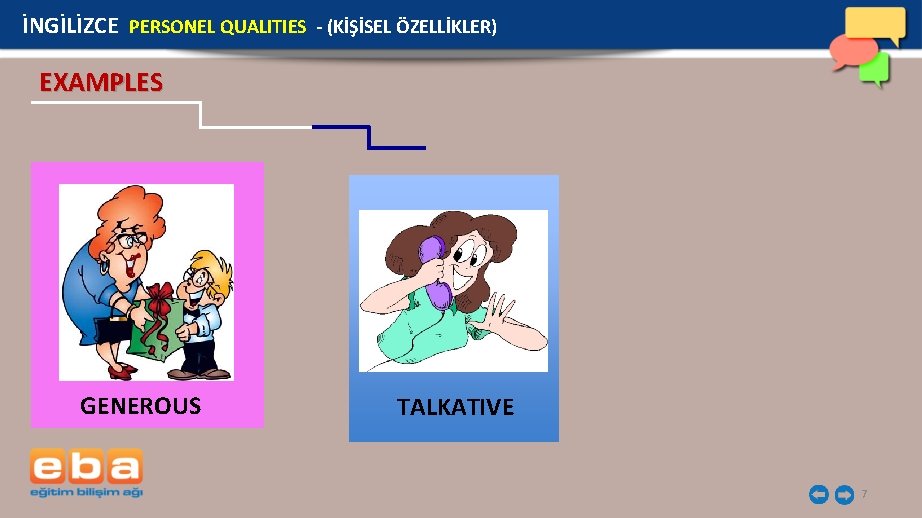 İNGİLİZCE PERSONEL QUALITIES - (KİŞİSEL ÖZELLİKLER)

EXAMPLES

GENEROUS

TALKATIVE

eba
eğitim bilişim ağı

7